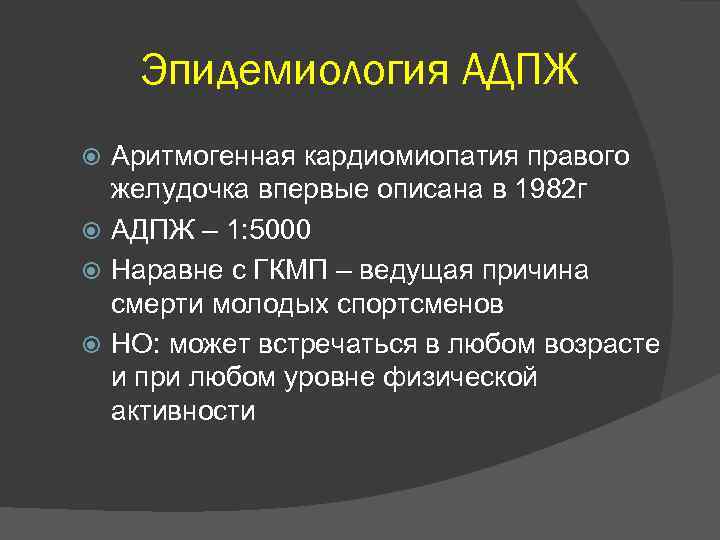 Эпидемиология АДПЖ

Аритмогенная кардиомиопатия правого желудочка впервые описана в 1982г

АДПЖ – 1:5000

Наравне с ГКМП – ведущая причина смерти молодых спортсменов

НО: может встречаться в любом возрасте и при любом уровне физической активности